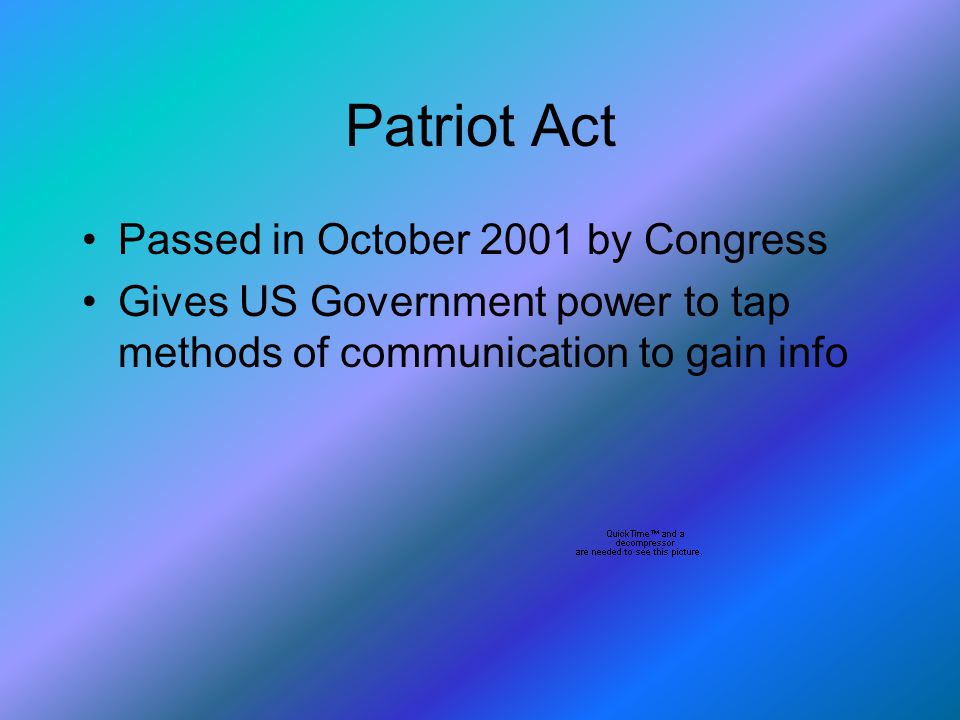 Patriot Act

• Passed in October 2001 by Congress
• Gives US Government power to tap methods of communication to gain info

QuickTime™ and a decompressor are needed to see this picture.